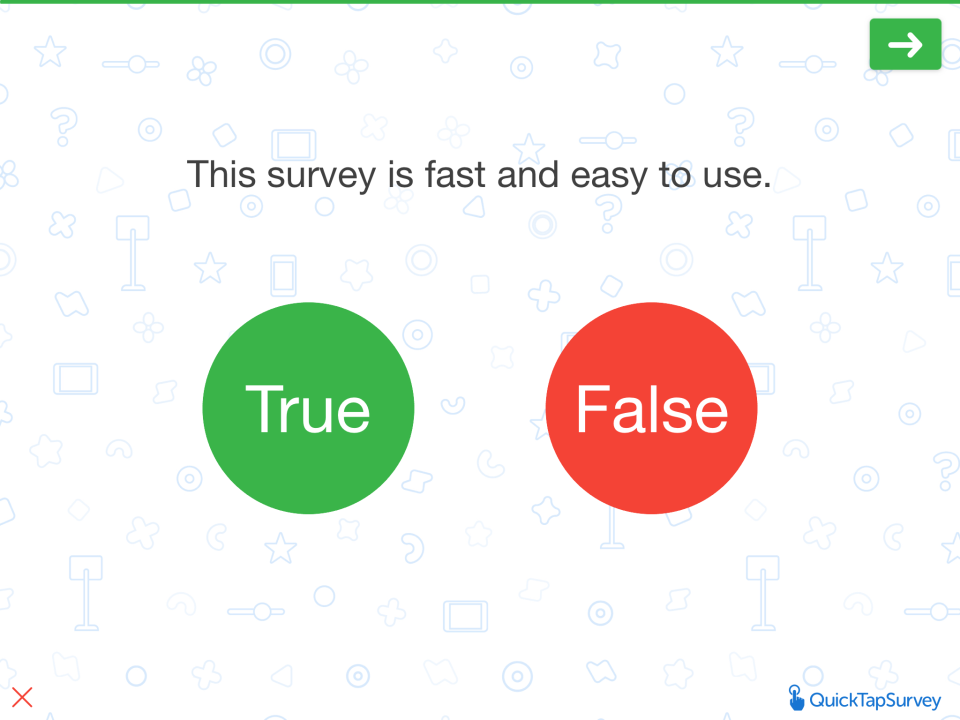 This survey is fast and easy to use.

True

False

QuickTapSurvey